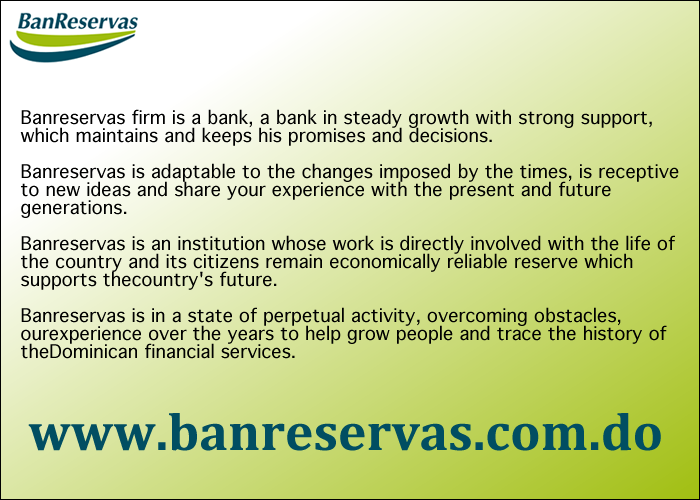 BanReservas

Banreservas firm is a bank, a bank in steady growth with strong support, which maintains and keeps his promises and decisions.

Banreservas is adaptable to the changes imposed by the times, is receptive to new ideas and share your experience with the present and future generations.

Banreservas is an institution whose work is directly involved with the life of the country and its citizens remain economically reliable reserve which supports thecountry's future.

Banreservas is in a state of perpetual activity, overcoming obstacles, ourexperience over the years to help grow people and trace the history of theDominican financial services.

www.banreservas.com.do